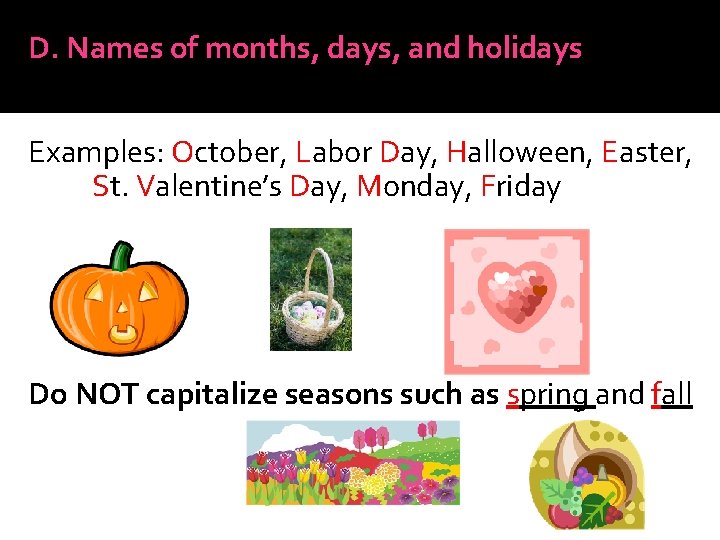 D. Names of months, days, and holidays

Examples: October, Labor Day, Halloween, Easter, St. Valentine's Day, Monday, Friday

Do NOT capitalize seasons such as spring and fall